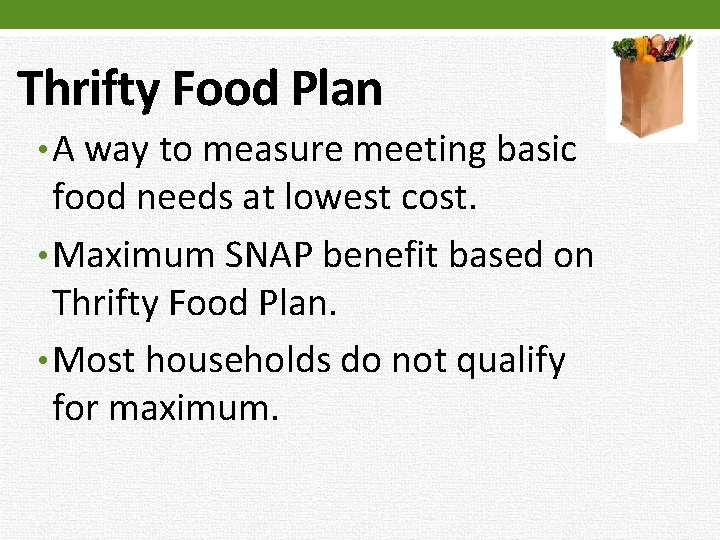 Thrifty Food Plan

• A way to measure meeting basic food needs at lowest cost.

• Maximum SNAP benefit based on Thrifty Food Plan.

• Most households do not qualify for maximum.